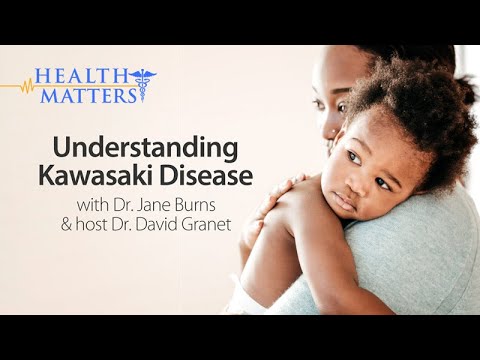 HEALTH MATTERS

Understanding Kawasaki Disease

with Dr. Jane Burns & host Dr. David Granet